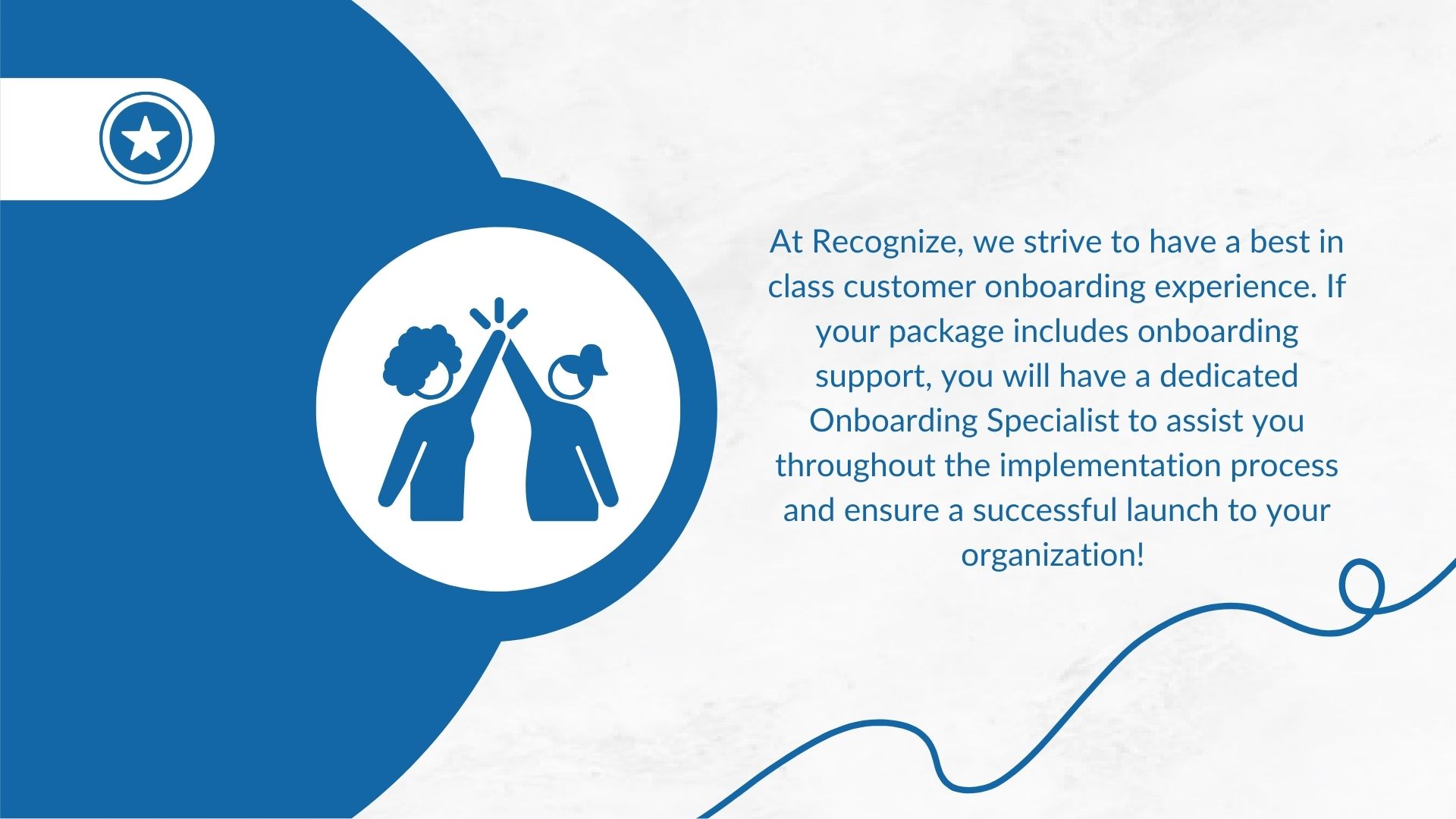 At Recognize, we strive to have a best in class customer onboarding experience. If your package includes onboarding support, you will have a dedicated Onboarding Specialist to assist you throughout the implementation process and ensure a successful launch to your organization!